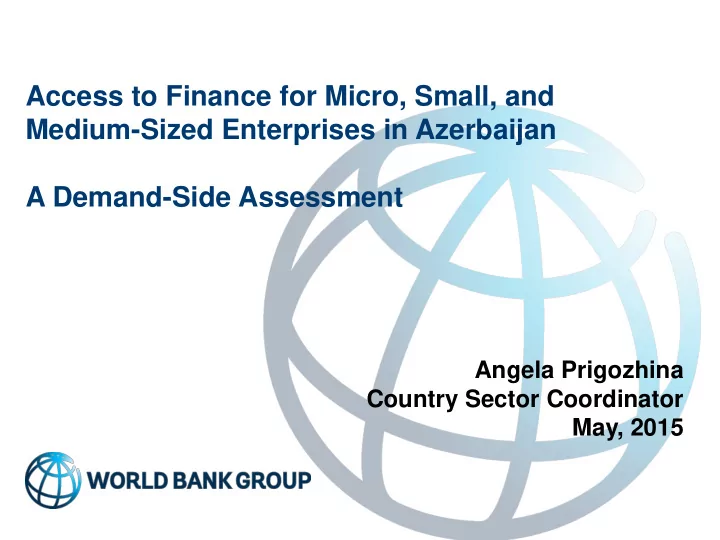 Access to Finance for Micro, Small, and Medium-Sized Enterprises in Azerbaijan

A Demand-Side Assessment

Angela Prigozhina
Country Sector Coordinator
May, 2015

WORLD BANK GROUP